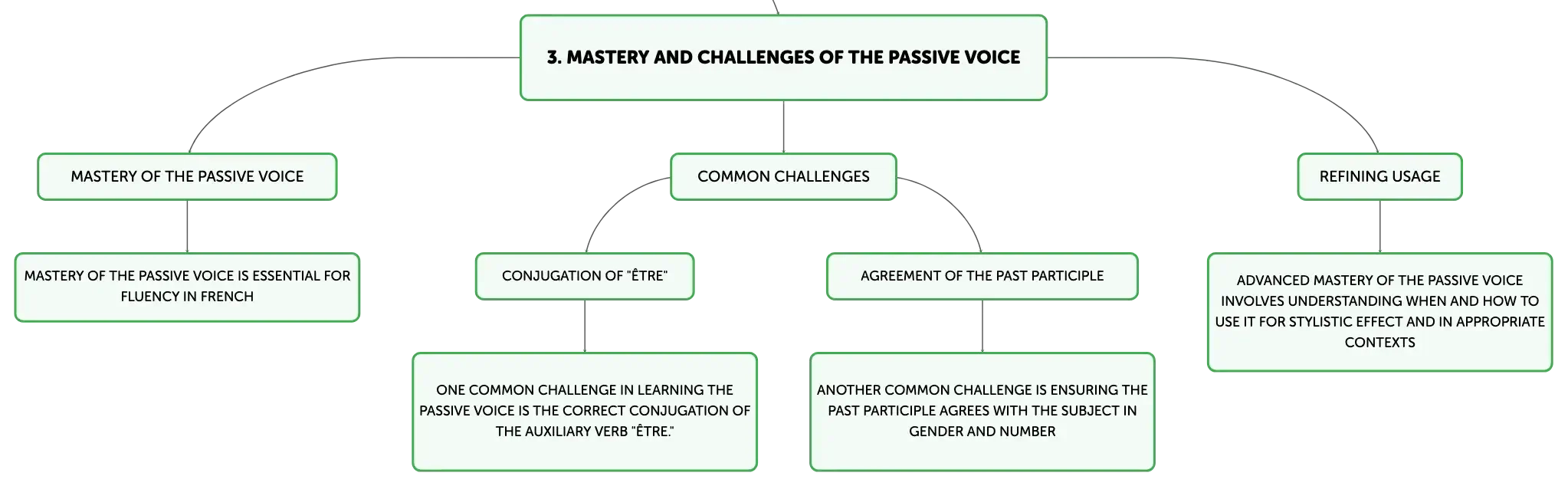 3. MASTERY AND CHALLENGES OF THE PASSIVE VOICE

MASTERY OF THE PASSIVE VOICE

MASTERY OF THE PASSIVE VOICE IS ESSENTIAL FOR FLUENCY IN FRENCH

COMMON CHALLENGES

CONJUGATION OF "ÊTRE"

ONE COMMON CHALLENGE IN LEARNING THE PASSIVE VOICE IS THE CORRECT CONJUGATION OF THE AUXILIARY VERB "ÊTRE."

AGREEMENT OF THE PAST PARTICIPLE

ANOTHER COMMON CHALLENGE IS ENSURING THE PAST PARTICIPLE AGREES WITH THE SUBJECT IN GENDER AND NUMBER

REFINING USAGE

ADVANCED MASTERY OF THE PASSIVE VOICE INVOLVES UNDERSTANDING WHEN AND HOW TO USE IT FOR STYLISTIC EFFECT AND IN APPROPRIATE CONTEXTS